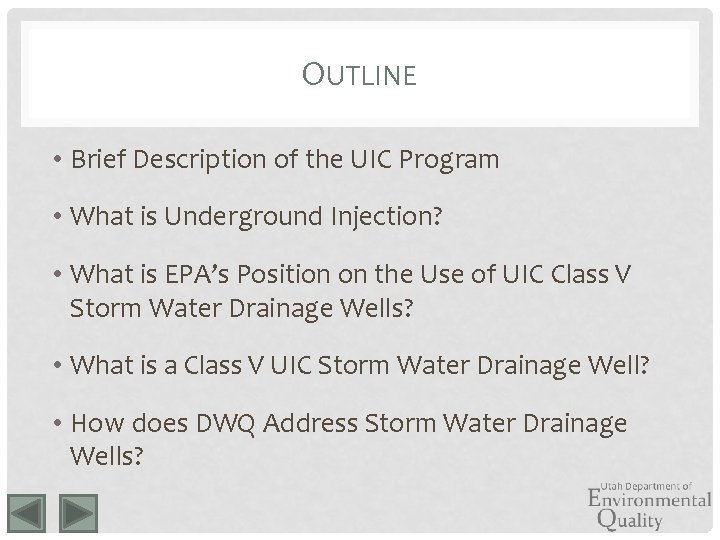 OUTLINE

• Brief Description of the UIC Program

• What is Underground Injection?

• What is EPA's Position on the Use of UIC Class V Storm Water Drainage Wells?

• What is a Class V UIC Storm Water Drainage Well?

• How does DWQ Address Storm Water Drainage Wells?

Utah Department of Environmental Quality